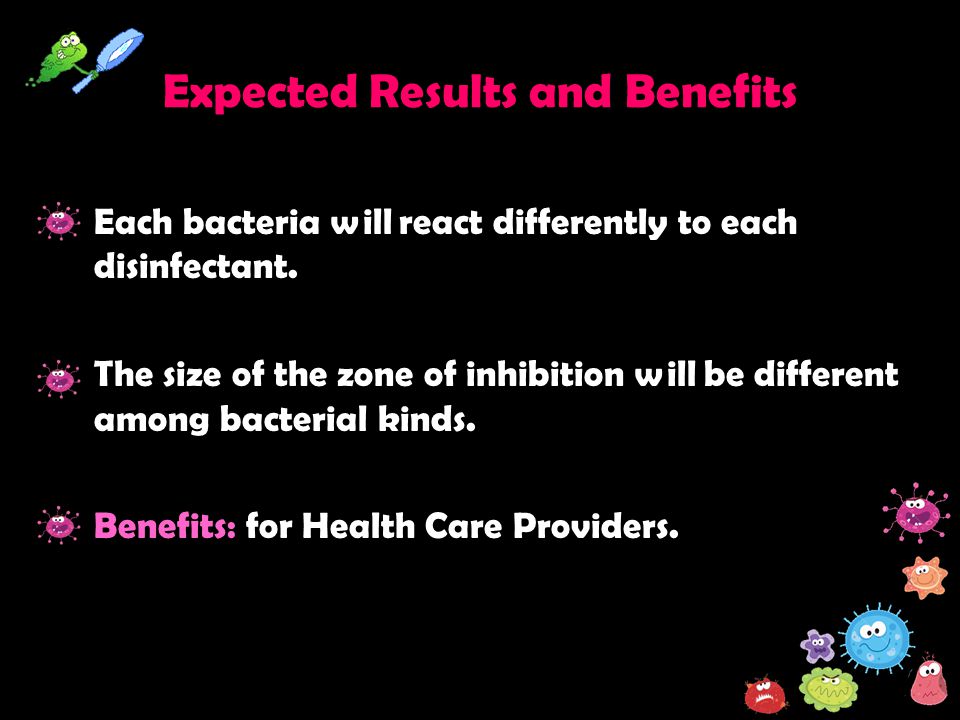 Expected Results and Benefits

Each bacteria will react differently to each disinfectant.

The size of the zone of inhibition will be different among bacterial kinds.

Benefits: for Health Care Providers.